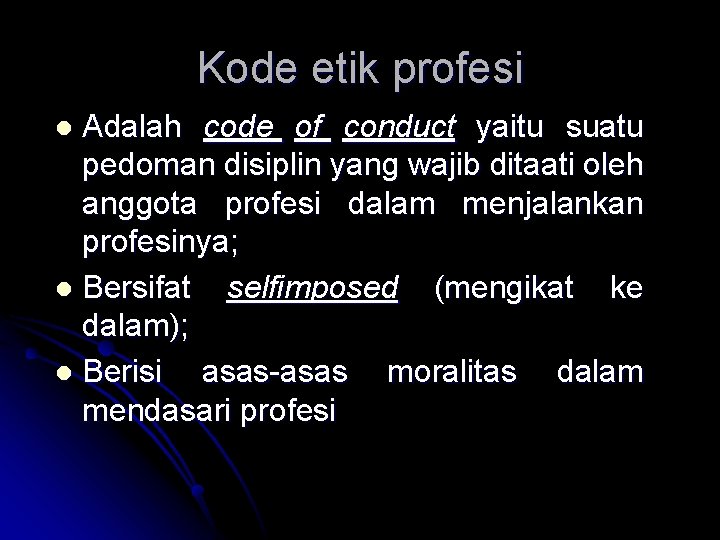 Kode etik profesi

- Adalah code of conduct yaitu suatu pedoman disiplin yang wajib ditaati oleh anggota profesi dalam menjalankan profesinya;
- Bersifat selfimposed (mengikat ke dalam);
- Berisi asas-asas moralitas dalam mendasari profesi